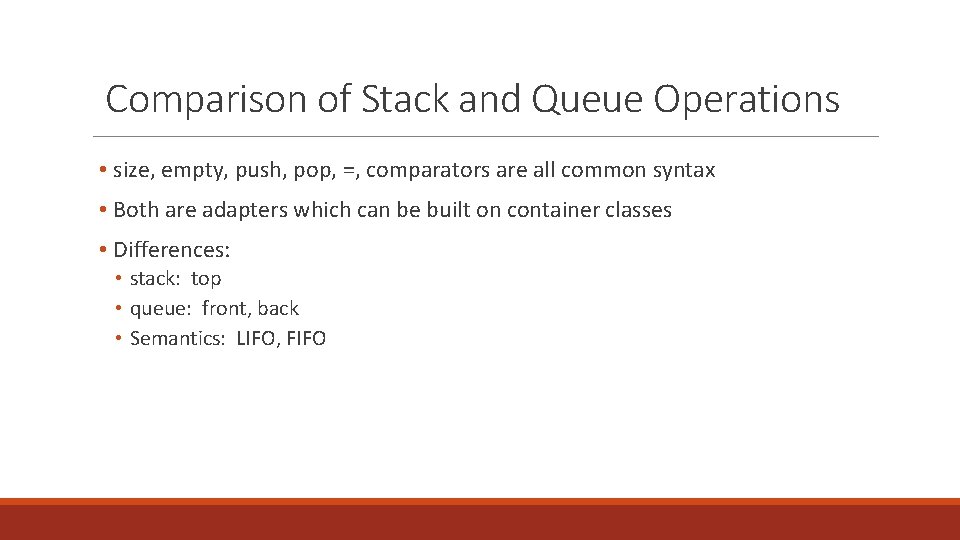 Comparison of Stack and Queue Operations

• size, empty, push, pop, =, comparators are all common syntax

• Both are adapters which can be built on container classes

• Differences:
  • stack: top
  • queue: front, back
  • Semantics: LIFO, FIFO